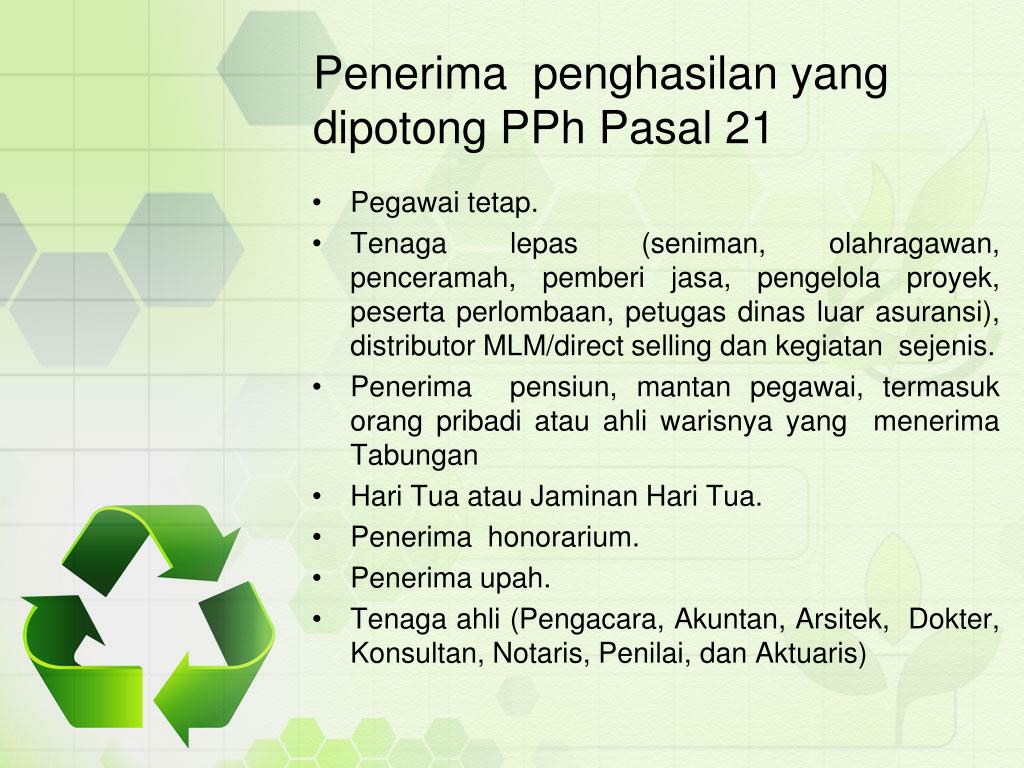 Penerima penghasilan yang dipotong PPh Pasal 21

• Pegawai tetap.
• Tenaga lepas (seniman, olahragawan, penceramah, pemberi jasa, pengelola proyek, peserta perlombaan, petugas dinas luar asuransi), distributor MLM/direct selling dan kegiatan sejenis.
• Penerima pensiun, mantan pegawai, termasuk orang pribadi atau ahli warisnya yang menerima Tabungan
• Hari Tua atau Jaminan Hari Tua.
• Penerima honorarium.
• Penerima upah.
• Tenaga ahli (Pengacara, Akuntan, Arsitek, Dokter, Konsultan, Notaris, Penilai, dan Aktuaris)